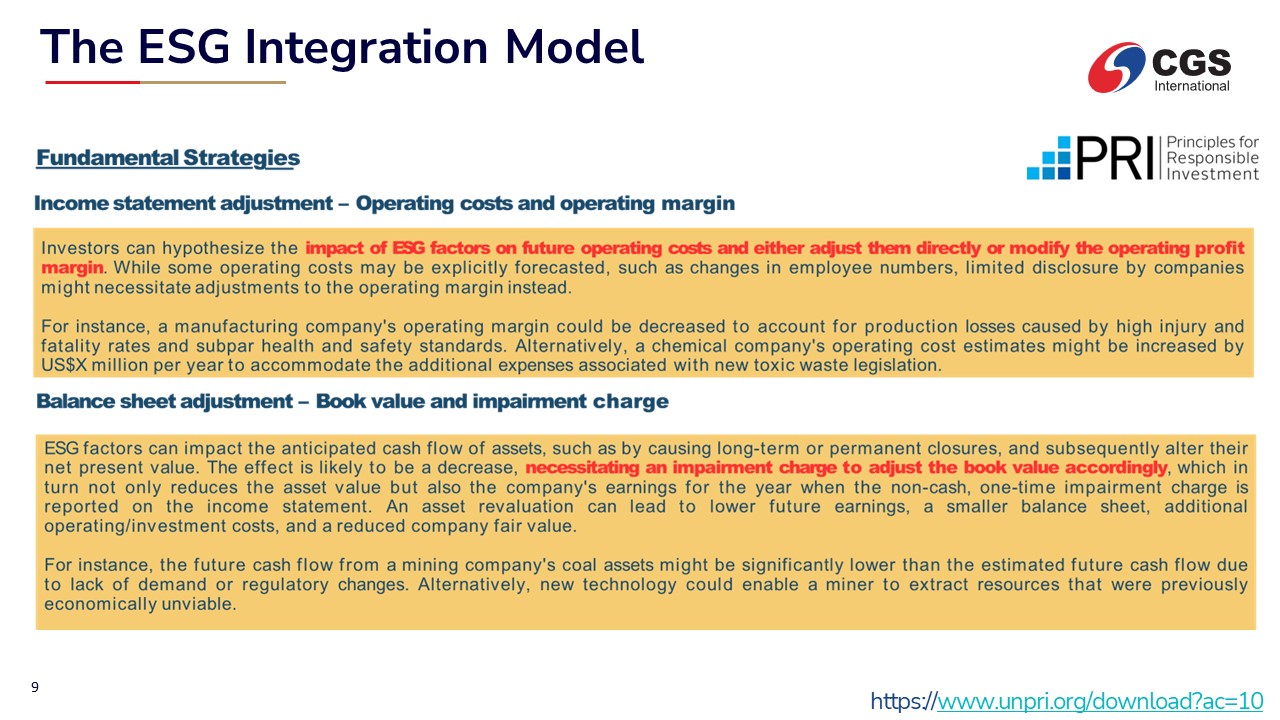 The ESG Integration Model

CGS International

PRI Principles for Responsible Investment

Fundamental Strategies

Income statement adjustment – Operating costs and operating margin

Investors can hypothesize the impact of ESG factors on future operating costs and either adjust them directly or modify the operating profit margin. While some operating costs may be explicitly forecasted, such as changes in employee numbers, limited disclosure by companies might necessitate adjustments to the operating margin instead.

For instance, a manufacturing company's operating margin could be decreased to account for production losses caused by high injury and fatality rates and subpar health and safety standards. Alternatively, a chemical company's operating cost estimates might be increased by US$X million per year to accommodate the additional expenses associated with new toxic waste legislation.

Balance sheet adjustment – Book value and impairment charge

ESG factors can impact the anticipated cash flow of assets, such as by causing long-term or permanent closures, and subsequently alter their net present value. The effect is likely to be a decrease, necessitating an impairment charge to adjust the book value accordingly, which in turn not only reduces the asset value but also the company's earnings for the year when the non-cash, one-time impairment charge is reported on the income statement. An asset revaluation can lead to lower future earnings, a smaller balance sheet, additional operating/investment costs, and a reduced company fair value.

For instance, the future cash flow from a mining company's coal assets might be significantly lower than the estimated future cash flow due to lack of demand or regulatory changes. Alternatively, new technology could enable a miner to extract resources that were previously economically unviable.

9

https://www.unpri.org/download?ac=10